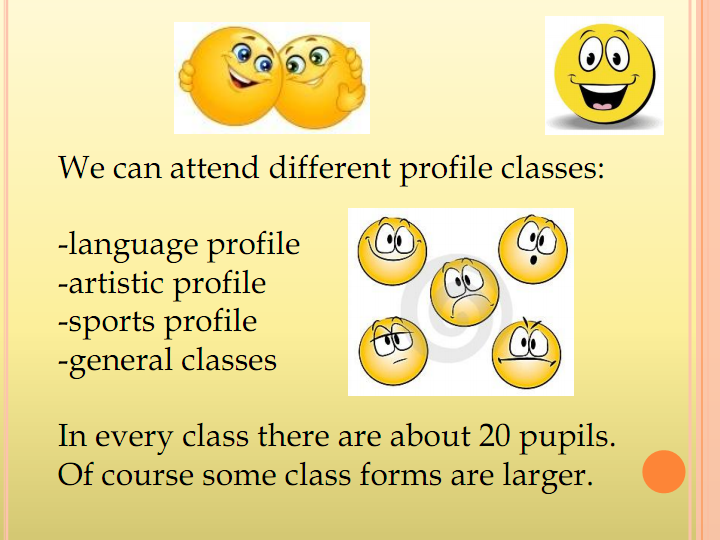 We can attend different profile classes:

-language profile
-artistic profile
-sports profile
-general classes

In every class there are about 20 pupils. Of course some class forms are larger.